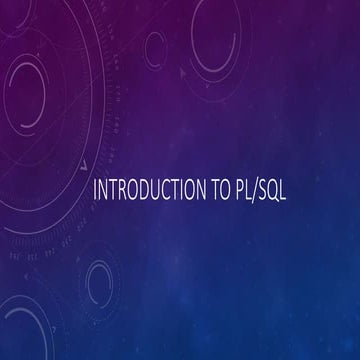 INTRODUCTION TO PL/SQL